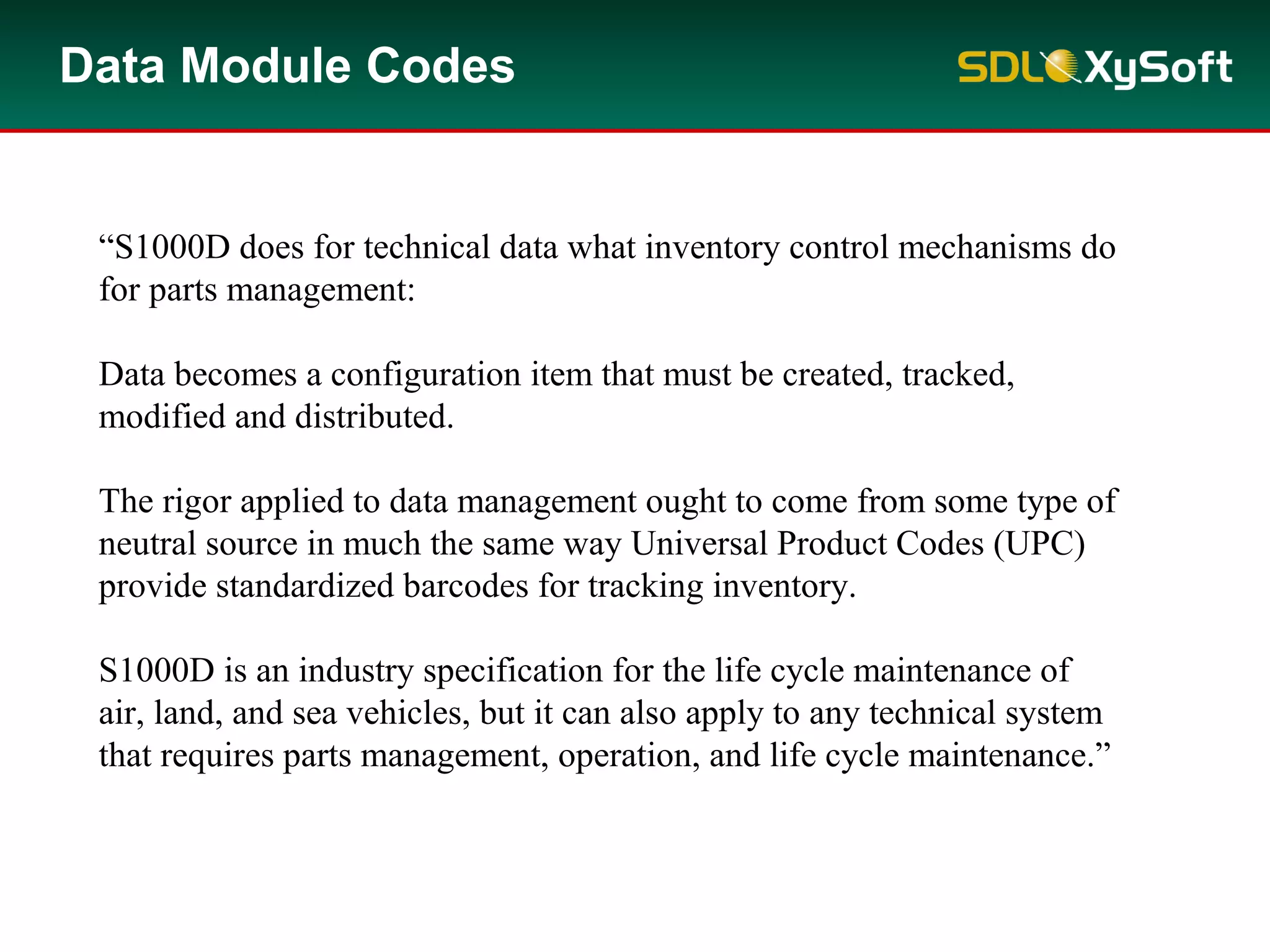 Data Module Codes

SDL XySoft

“S1000D does for technical data what inventory control mechanisms do for parts management:

Data becomes a configuration item that must be created, tracked, modified and distributed.

The rigor applied to data management ought to come from some type of neutral source in much the same way Universal Product Codes (UPC) provide standardized barcodes for tracking inventory.

S1000D is an industry specification for the life cycle maintenance of air, land, and sea vehicles, but it can also apply to any technical system that requires parts management, operation, and life cycle maintenance.”